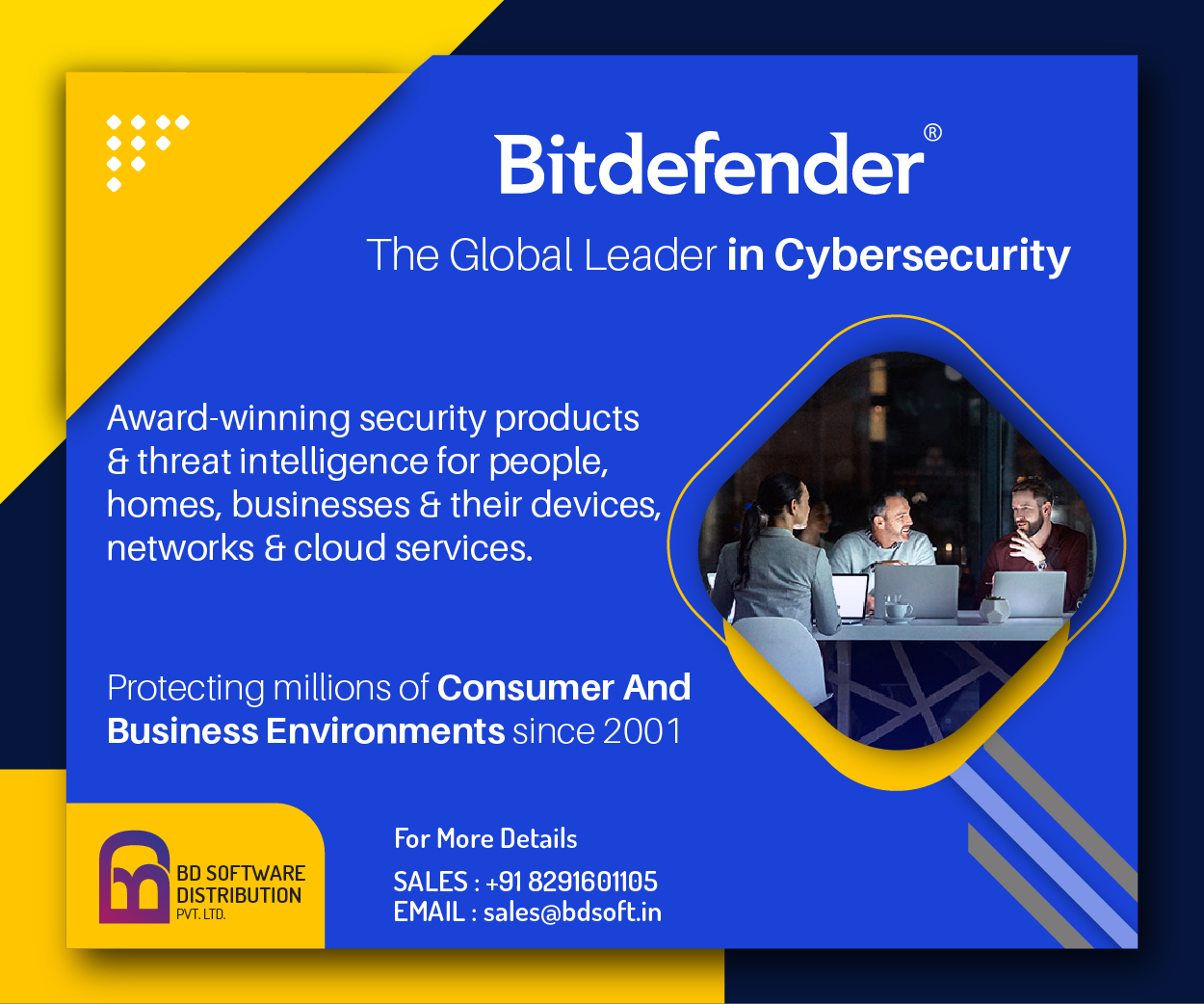 Bitdefender®

The Global Leader in Cybersecurity

Award-winning security products & threat intelligence for people, homes, businesses & their devices, networks & cloud services.

Protecting millions of Consumer And Business Environments since 2001

BD SOFTWARE DISTRIBUTION PVT. LTD.

For More Details

SALES : +91 8291601105
EMAIL : sales@bdsoft.in